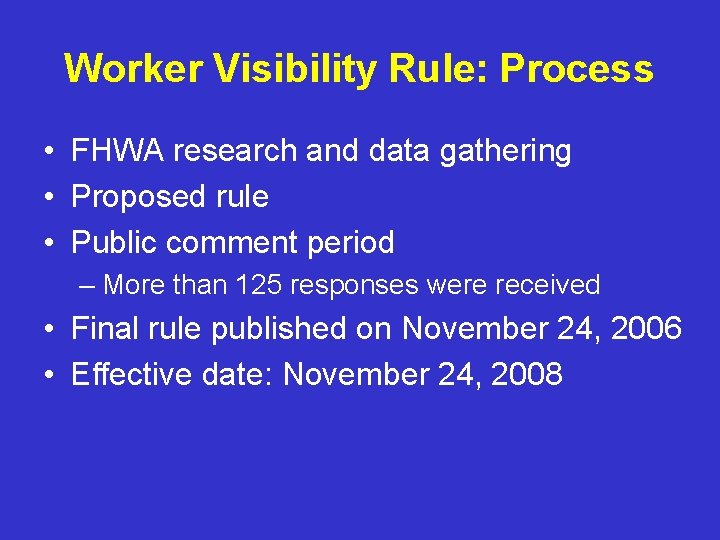 Worker Visibility Rule: Process

• FHWA research and data gathering
• Proposed rule
• Public comment period
  – More than 125 responses were received
• Final rule published on November 24, 2006
• Effective date: November 24, 2008